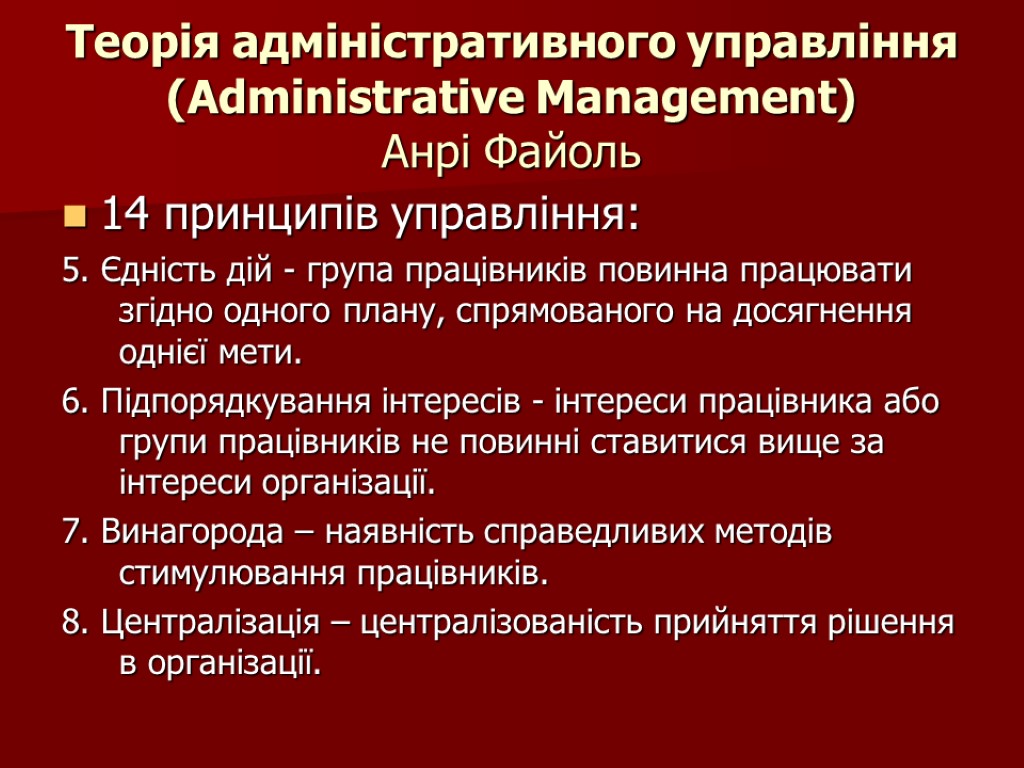 Теорія адміністративного управління (Administrative Management)
Анрі Файоль

14 принципів управління:

5. Єдність дій - група працівників повинна працювати згідно одного плану, спрямованого на досягнення однієї мети.

6. Підпорядкування інтересів - інтереси працівника або групи працівників не повинні ставитися вище за інтереси організації.

7. Винагорода – наявність справедливих методів стимулювання працівників.

8. Централізація – централізованість прийняття рішення в організації.